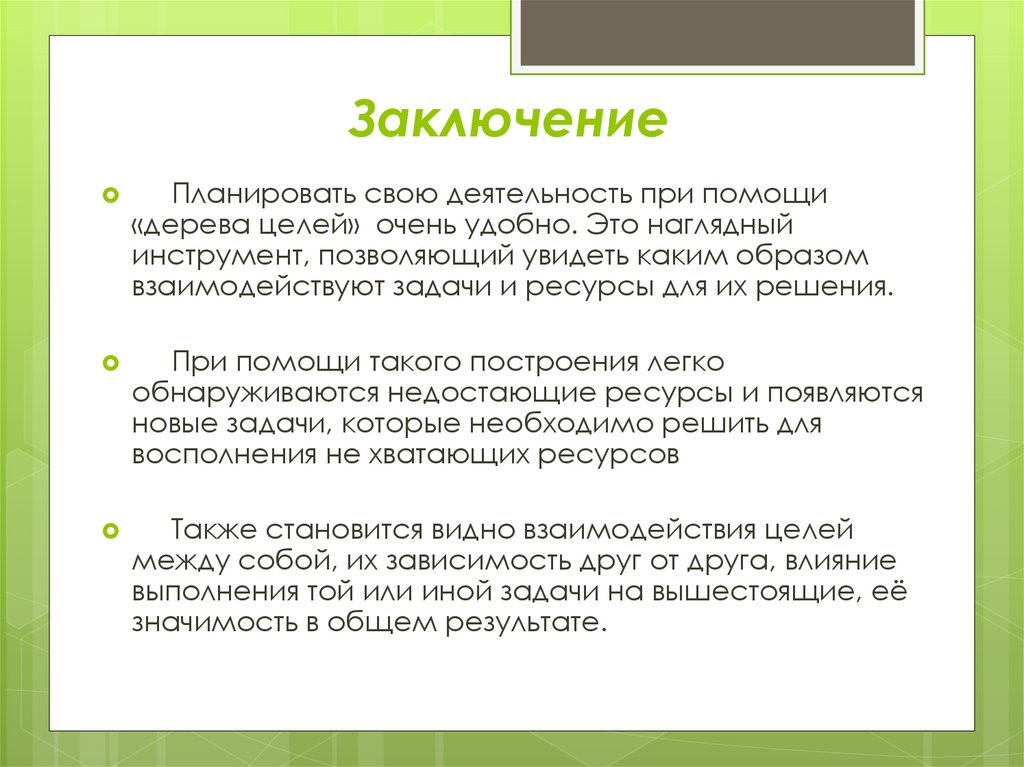 Заключение

Планировать свою деятельность при помощи «дерева целей» очень удобно. Это наглядный инструмент, позволяющий увидеть каким образом взаимодействуют задачи и ресурсы для их решения.

При помощи такого построения легко обнаруживаются недостающие ресурсы и появляются новые задачи, которые необходимо решить для восполнения не хватающих ресурсов

Также становится видно взаимодействия целей между собой, их зависимость друг от друга, влияние выполнения той или иной задачи на вышестоящие, её значимость в общем результате.